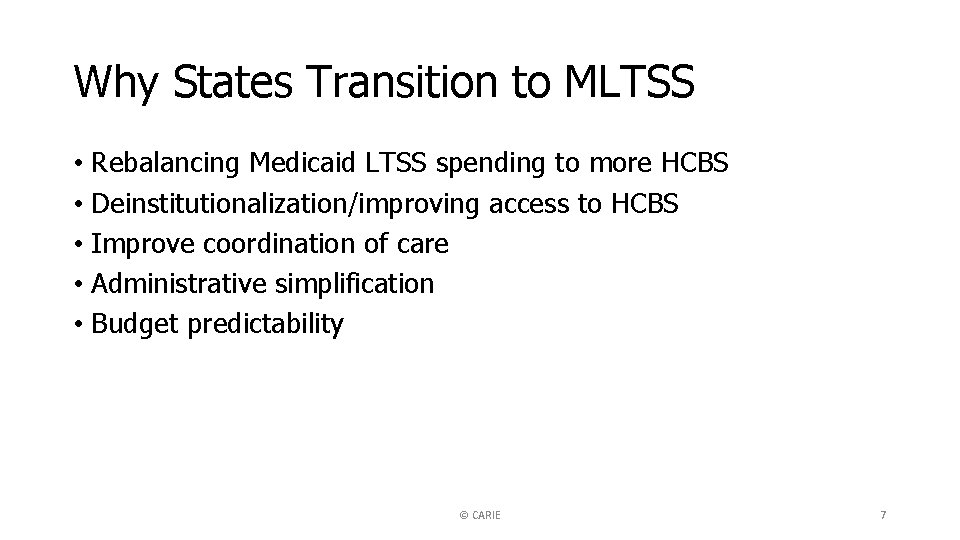 Why States Transition to MLTSS

• Rebalancing Medicaid LTSS spending to more HCBS
• Deinstitutionalization/improving access to HCBS
• Improve coordination of care
• Administrative simplification
• Budget predictability

© CARIE

7